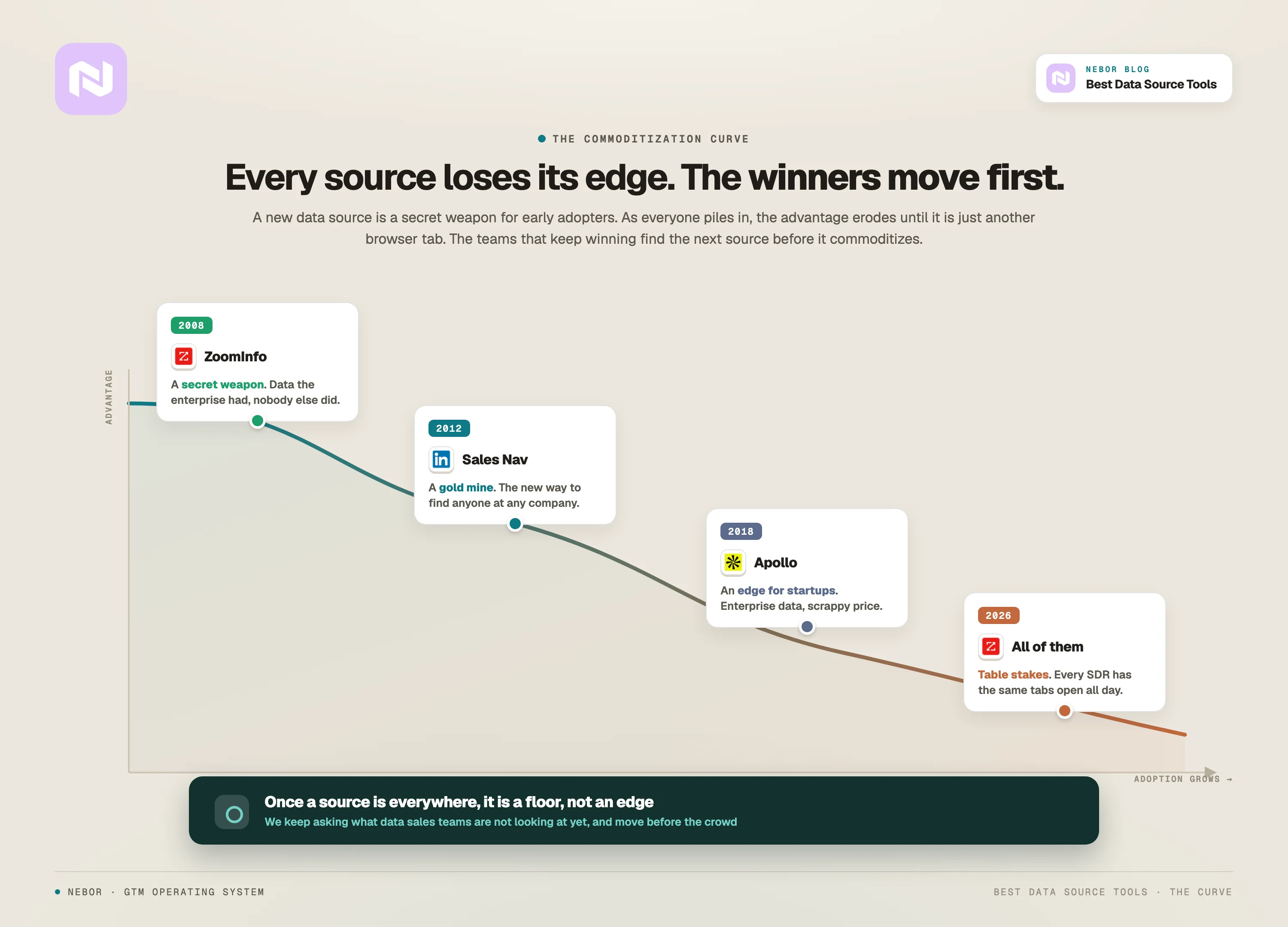 NEBOR BLOG
Best Data Source Tools

THE COMMODITIZATION CURVE

Every source loses its edge. The winners move first.

A new data source is a secret weapon for early adopters. As everyone piles in, the advantage erodes until it is just another browser tab. The teams that keep winning find the next source before it commoditizes.

ADVANTAGE

2008
ZoomInfo
A secret weapon. Data the enterprise had, nobody else did.

2012
Sales Nav
A gold mine. The new way to find anyone at any company.

2018
Apollo
An edge for startups. Enterprise data, scrappy price.

2026
All of them
Table stakes. Every SDR has the same tabs open all day.

ADOPTION GROWS →

Once a source is everywhere, it is a floor, not an edge
We keep asking what data sales teams are not looking at yet, and move before the crowd

NEBOR · GTM OPERATING SYSTEM

BEST DATA SOURCE TOOLS · THE CURVE